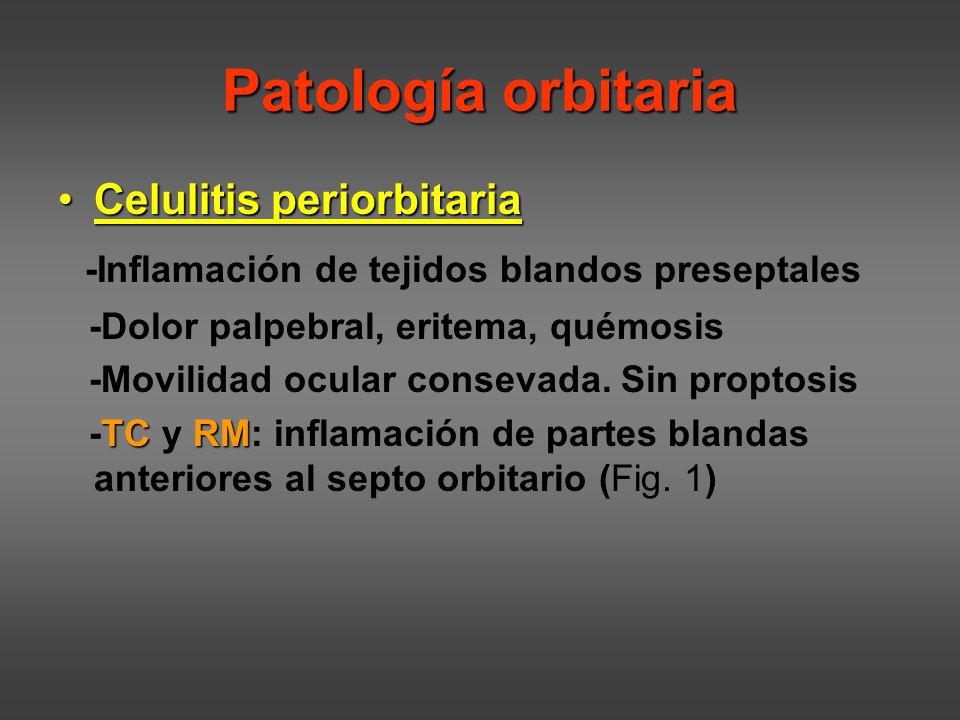 Patología orbitaria

• Celulitis periorbitaria

-Inflamación de tejidos blandos preseptales

-Dolor palpebral, eritema, quémosis

-Movilidad ocular consevada. Sin proptosis

-TC y RM: inflamación de partes blandas anteriores al septo orbitario (Fig. 1)